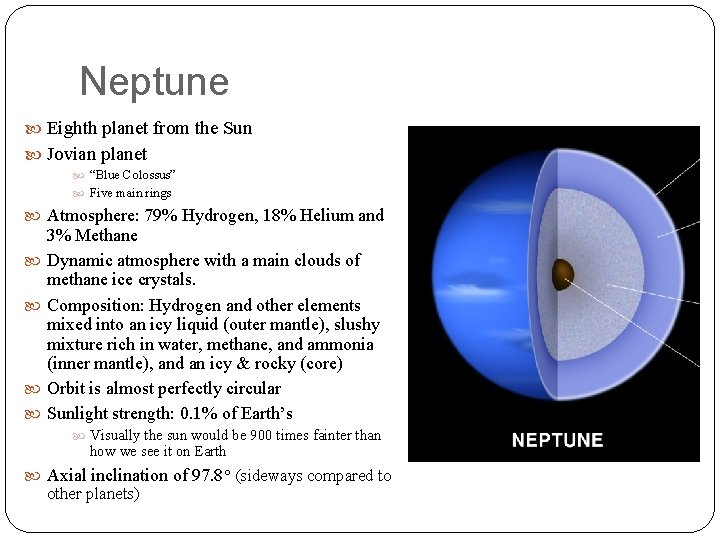 Neptune

Eighth planet from the Sun

Jovian planet

"Blue Colossus"

Five main rings

Atmosphere: 79% Hydrogen, 18% Helium and 3% Methane

Dynamic atmosphere with a main clouds of methane ice crystals.

Composition: Hydrogen and other elements mixed into an icy liquid (outer mantle), slushy mixture rich in water, methane, and ammonia (inner mantle), and an icy & rocky (core)

Orbit is almost perfectly circular

Sunlight strength: 0.1% of Earth's

Visually the sun would be 900 times fainter than how we see it on Earth

Axial inclination of 97.8° (sideways compared to other planets)

NEPTUNE